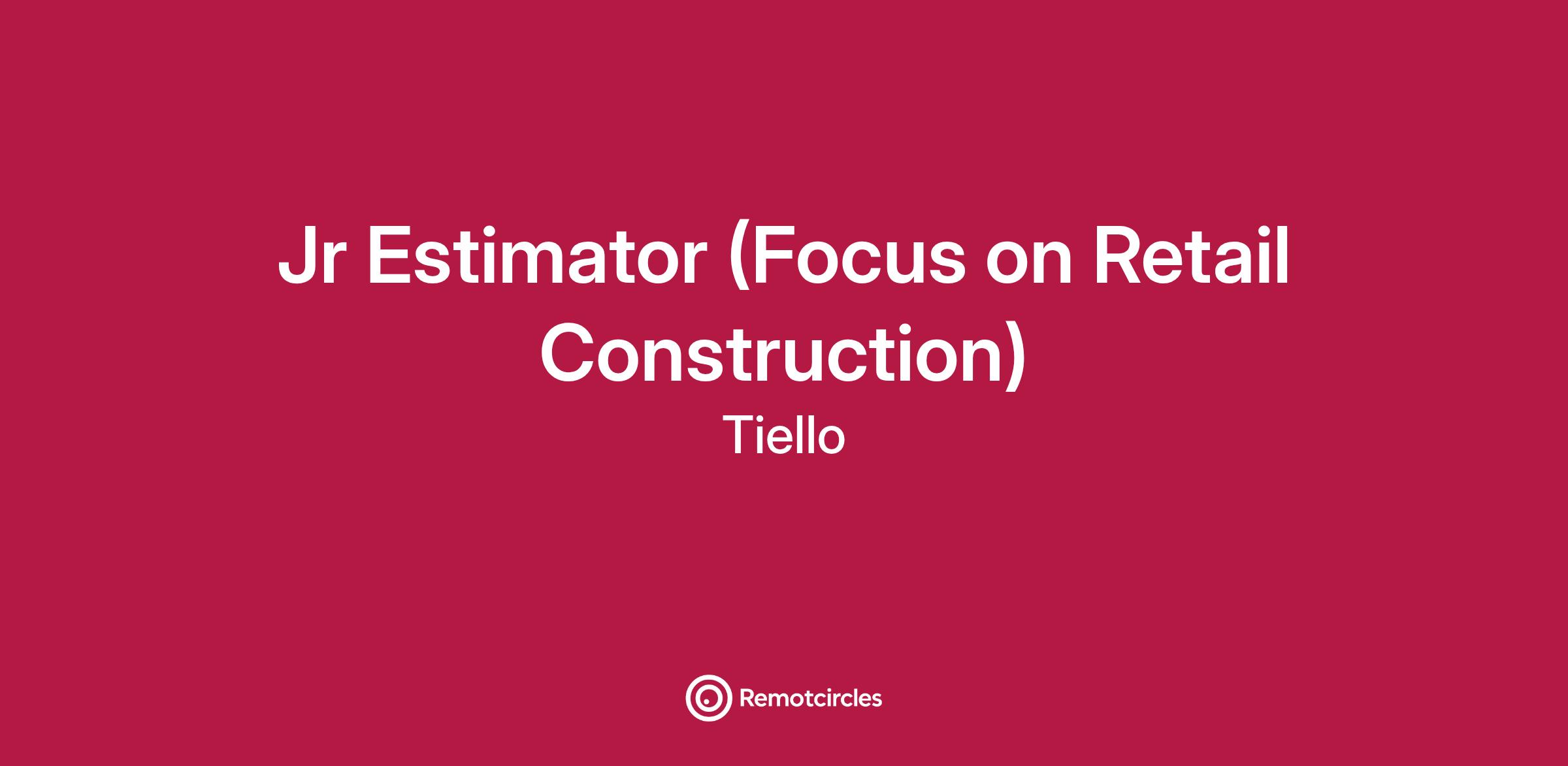 Jr Estimator (Focus on Retail Construction)

Tiello

Remotcircles